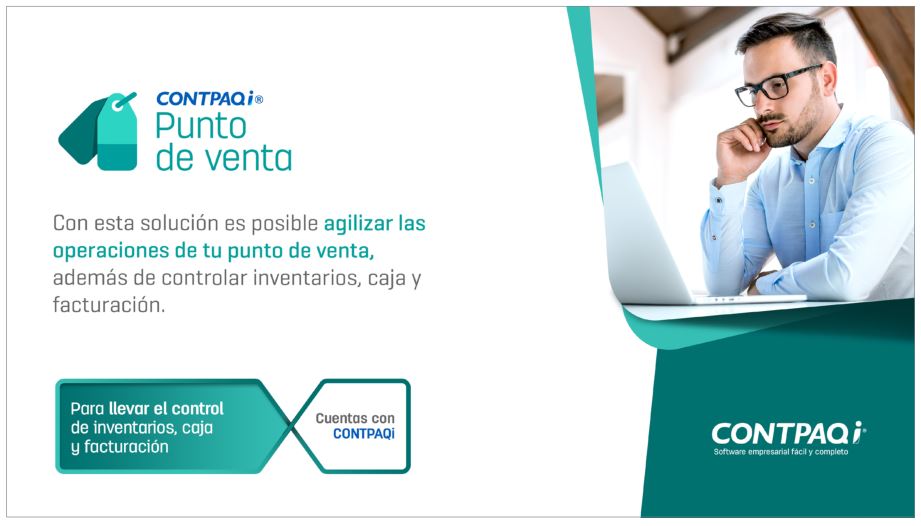 CONTPAQi®
Punto de venta

Con esta solución es posible agilizar las operaciones de tu punto de venta, además de controlar inventarios, caja y facturación.

Para llevar el control de inventarios, caja y facturación

Cuentas con CONTPAQi

CONTPAQi
Software empresarial fácil y completo